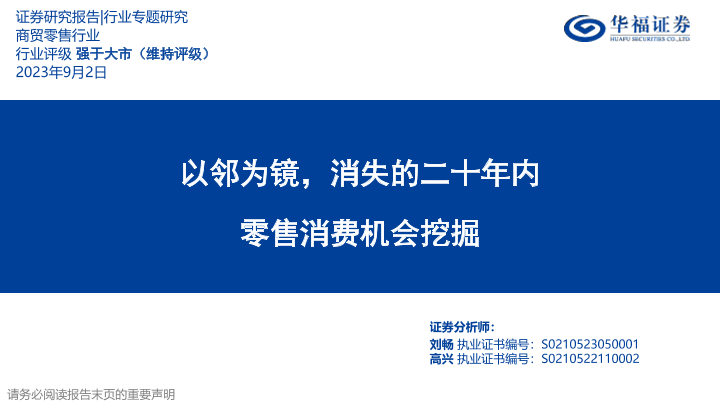 证券研究报告|行业专题研究
商贸零售行业
行业评级 强于大市（维持评级）
2023年9月2日

华福证券
HUAFU SECURITIES CO.,LTD

以邻为镜，消失的二十年内

零售消费机会挖掘

证券分析师：
刘畅 执业证书编号：S0210523050001
高兴 执业证书编号：S0210522110002

请务必阅读报告末页的重要声明